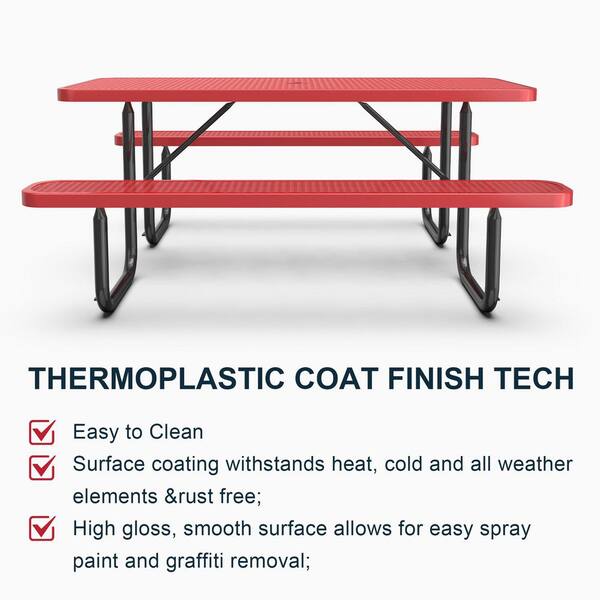 THERMOPLASTIC COAT FINISH TECH

Easy to Clean

Surface coating withstands heat, cold and all weather elements &rust free;

High gloss, smooth surface allows for easy spray paint and graffiti removal;